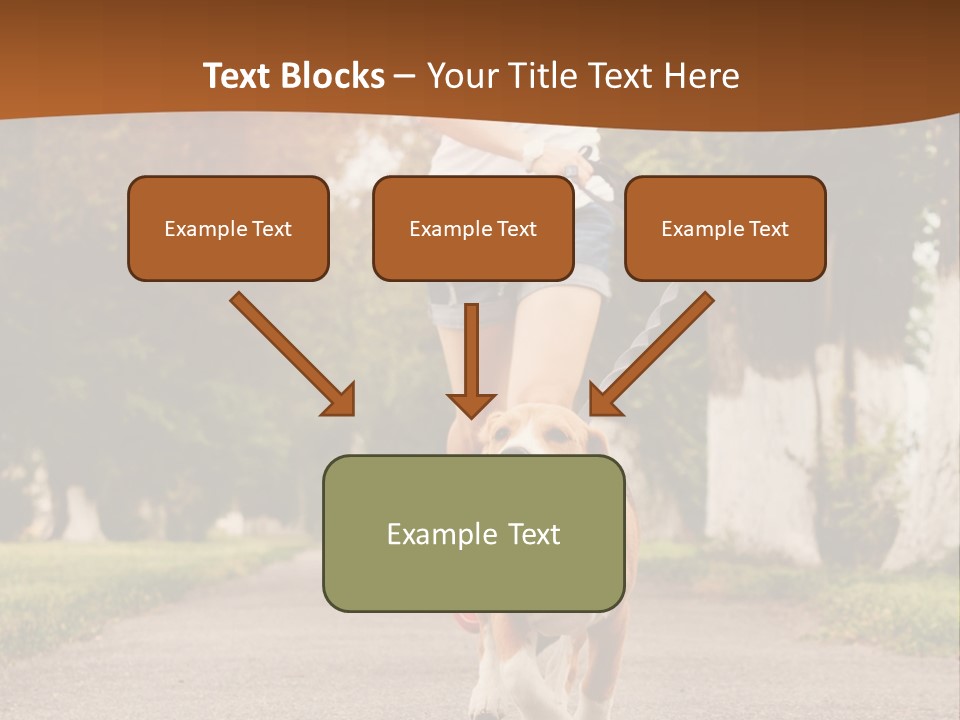 Text Blocks – Your Title Text Here

Example Text

Example Text

Example Text

Example Text